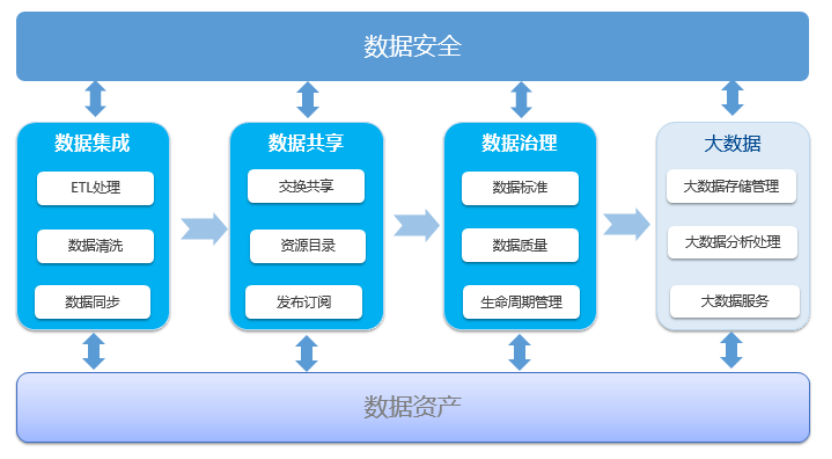 数据安全

数据集成
ETL处理
数据清洗
数据同步

数据共享
交换共享
资源目录
发布订阅

数据治理
数据标准
数据质量
生命周期管理

大数据
大数据存储管理
大数据分析处理
大数据服务

数据资产